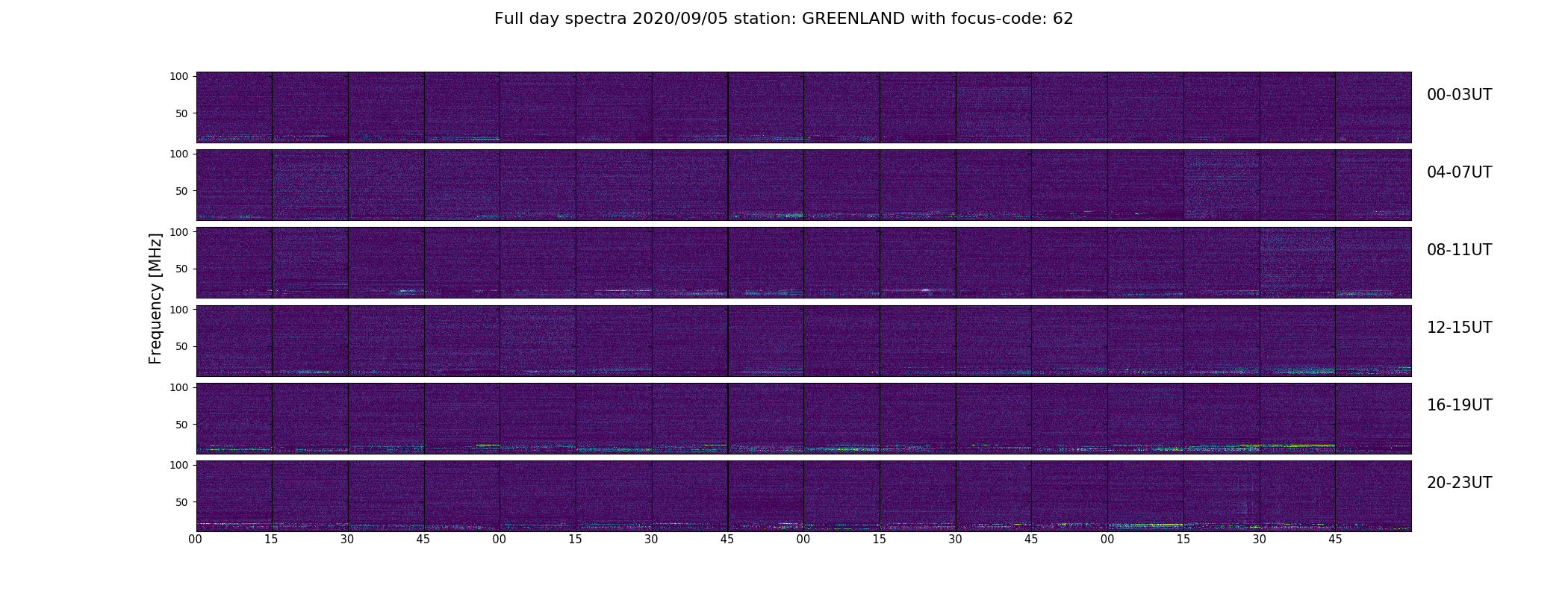 Full day spectra 2020/09/05 station: GREENLAND with focus-code: 62

Frequency [MHz]

100
50
00-03UT

100
50
04-07UT

100
50
08-11UT

100
50
12-15UT

100
50
16-19UT

100
50
20-23UT

00 15 30 45 00 15 30 45 00 15 30 45 00 15 30 45